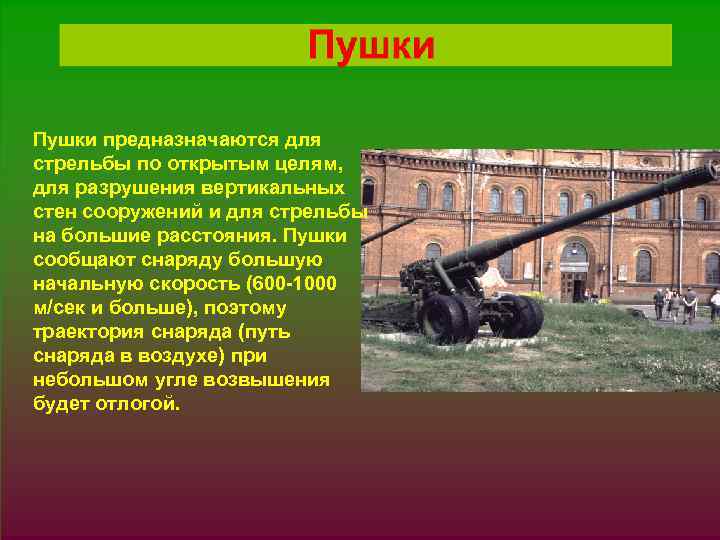 Пушки

Пушки предназначаются для стрельбы по открытым целям, для разрушения вертикальных стен сооружений и для стрельбы на большие расстояния. Пушки сообщают снаряду большую начальную скорость (600-1000 м/сек и больше), поэтому траектория снаряда (путь снаряда в воздухе) при небольшом угле возвышения будет отлогой.